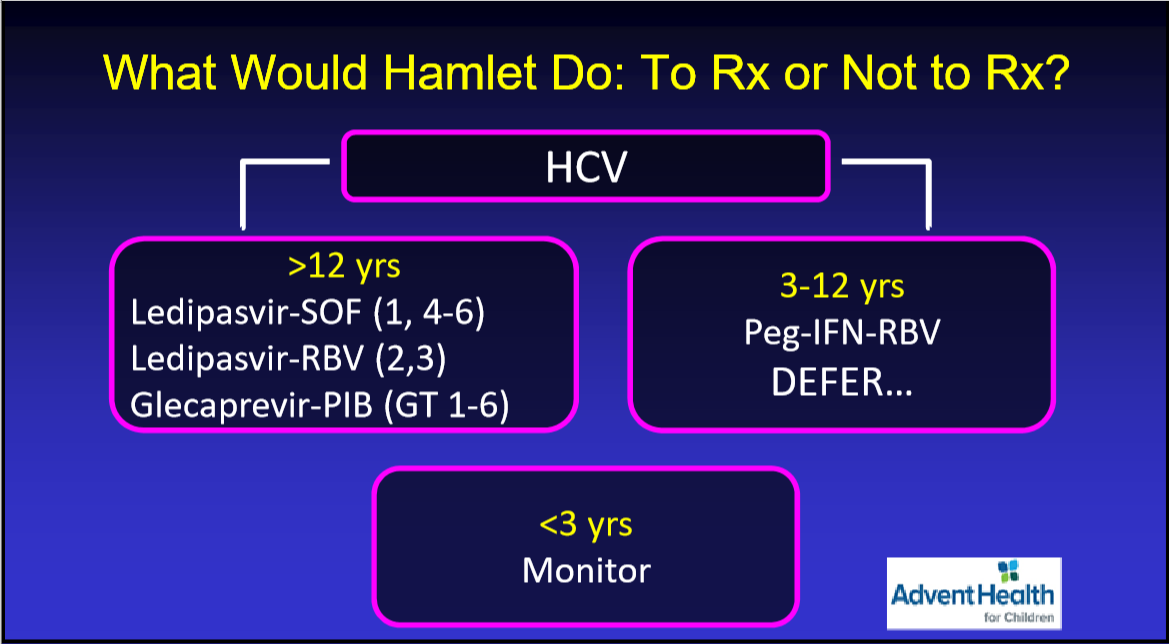 What Would Hamlet Do: To Rx or Not to Rx?

HCV

>12 yrs
Ledipasvir-SOF (1, 4-6)
Ledipasvir-RBV (2,3)
Glecaprevir-PIB (GT 1-6)

3-12 yrs
Peg-IFN-RBV
DEFER…

<3 yrs
Monitor

AdventHealth
for Children